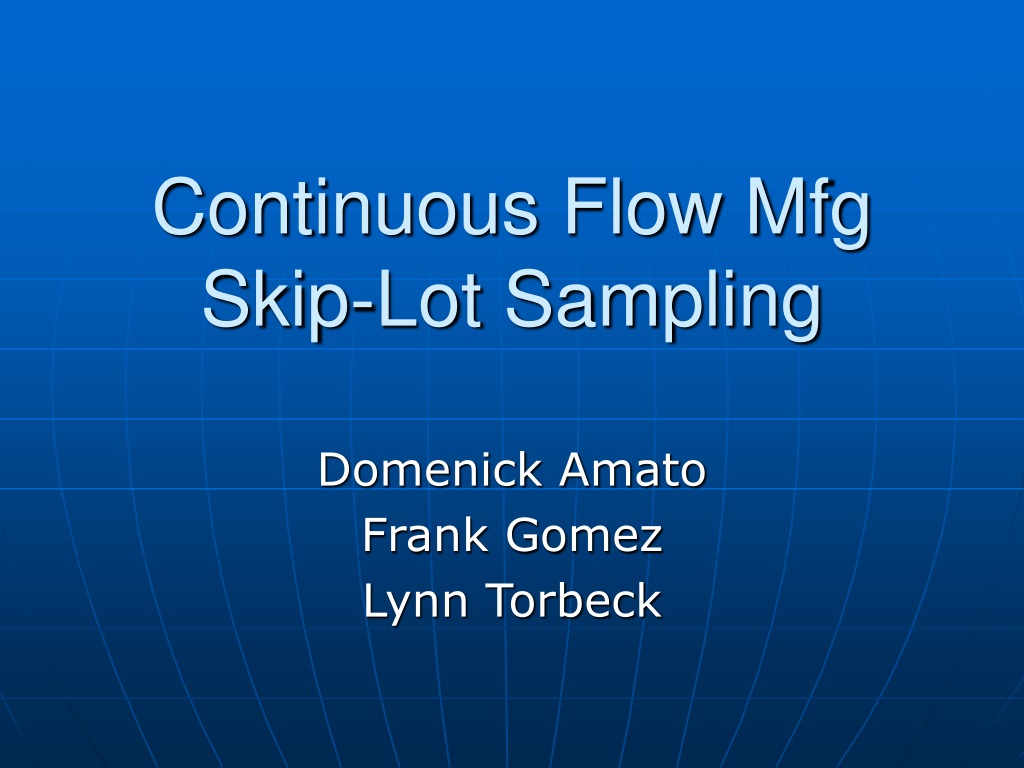 Continuous Flow Mfg
Skip-Lot Sampling

Domenick Amato
Frank Gomez
Lynn Torbeck